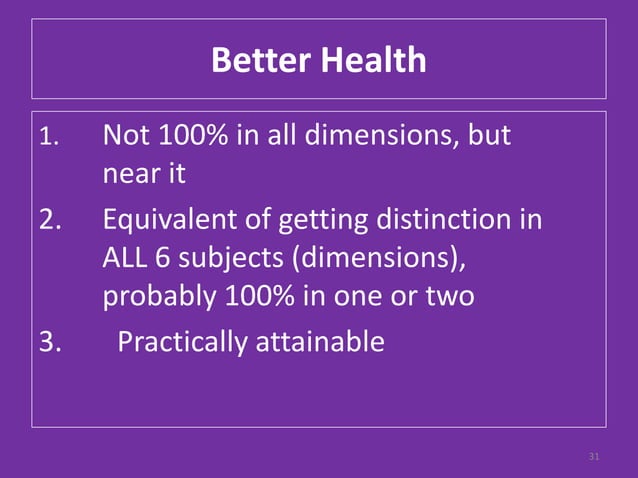 Better Health

1. Not 100% in all dimensions, but near it

2. Equivalent of getting distinction in ALL 6 subjects (dimensions), probably 100% in one or two

3. Practically attainable

31